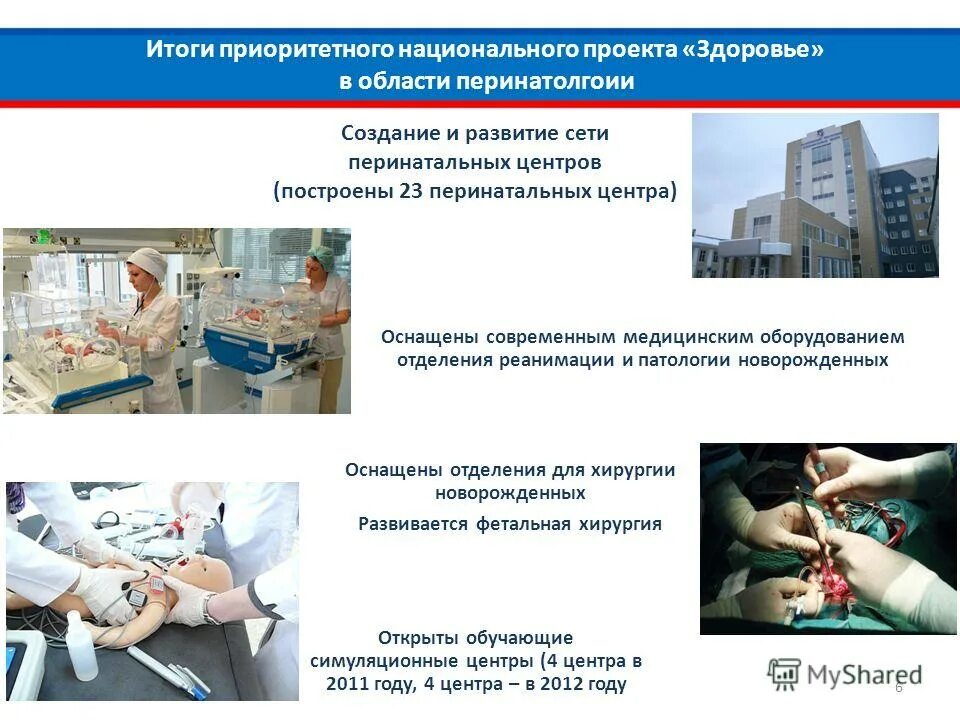 Итоги приоритетного национального проекта «Здоровье» в области перинатолгоии

Создание и развитие сети перинатальных центров (построены 23 перинатальных центра)

Оснащены современным медицинским оборудованием отделения реанимации и патологии новорожденных

Оснащены отделения для хирургии новорожденных

Развивается фетальная хирургия

Открыты обучающие симуляционные центры (4 центра в 2011 году, 4 центра – в 2012 году

MyShared

6